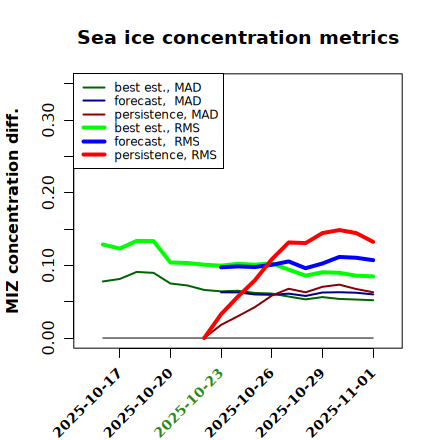 Sea ice concentration metrics

best est., MAD
forecast, MAD
persistence, MAD
best est., RMS
forecast, RMS
persistence, RMS

MIZ concentration diff.

0.00
0.10
0.20
0.30

2025-10-17
2025-10-20
2025-10-23
2025-10-26
2025-10-29
2025-11-01